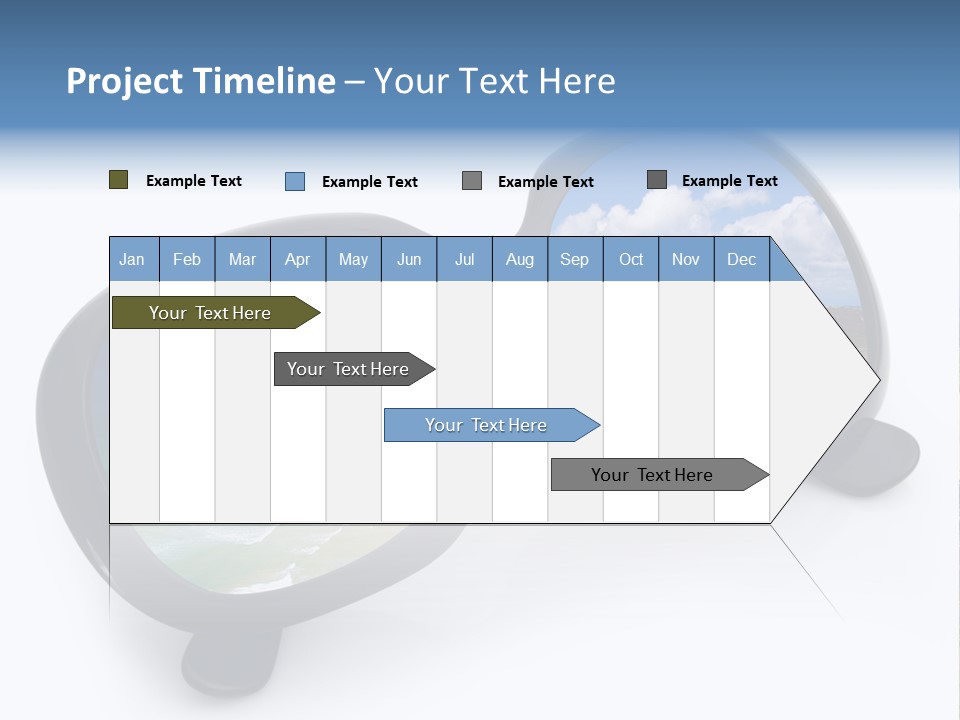 Project Timeline – Your Text Here

Example Text
Example Text
Example Text
Example Text

| Jan | Feb | Mar | Apr | May | Jun | Jul | Aug | Sep | Oct | Nov | Dec |
|---|---|---|---|---|---|---|---|---|---|---|---|

Your Text Here
Your Text Here
Your Text Here
Your Text Here